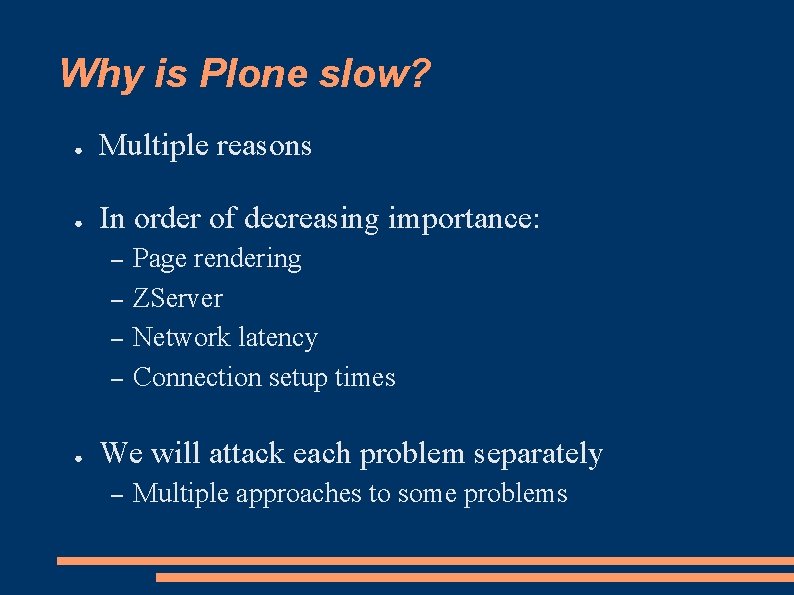 Why is Plone slow?

● Multiple reasons

● In order of decreasing importance:
– Page rendering
– ZServer
– Network latency
– Connection setup times

● We will attack each problem separately
– Multiple approaches to some problems